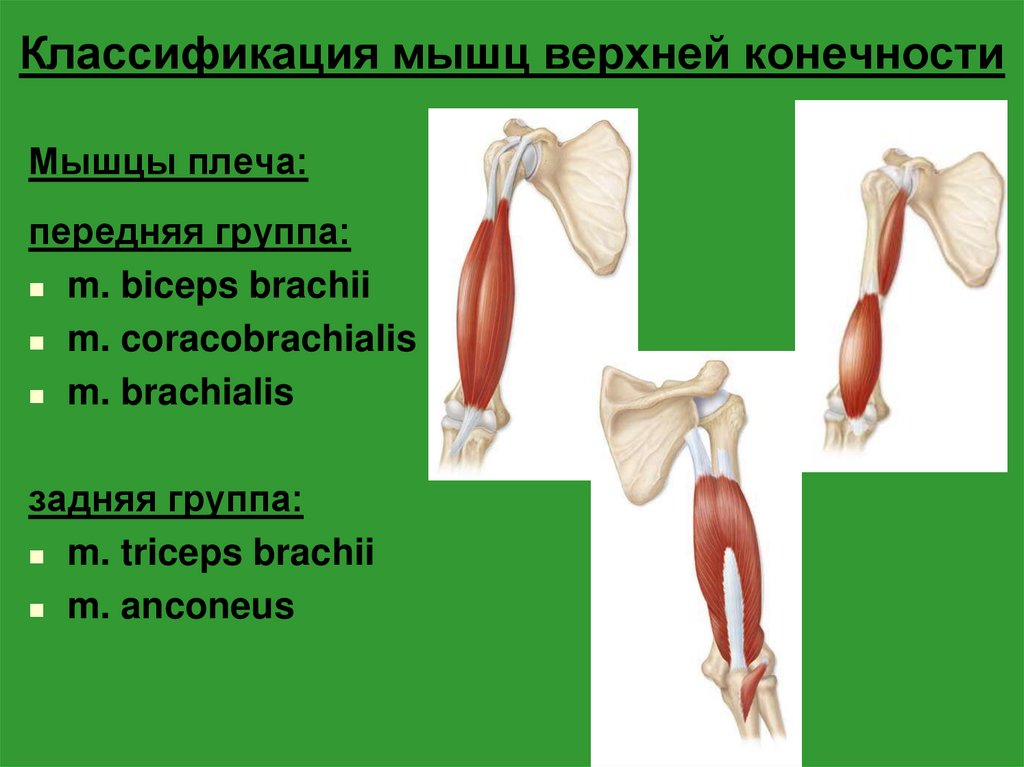 Классификация мышц верхней конечности

Мышцы плеча:

передняя группа:
- m. biceps brachii
- m. coracobrachialis
- m. brachialis

задняя группа:
- m. triceps brachii
- m. anconeus